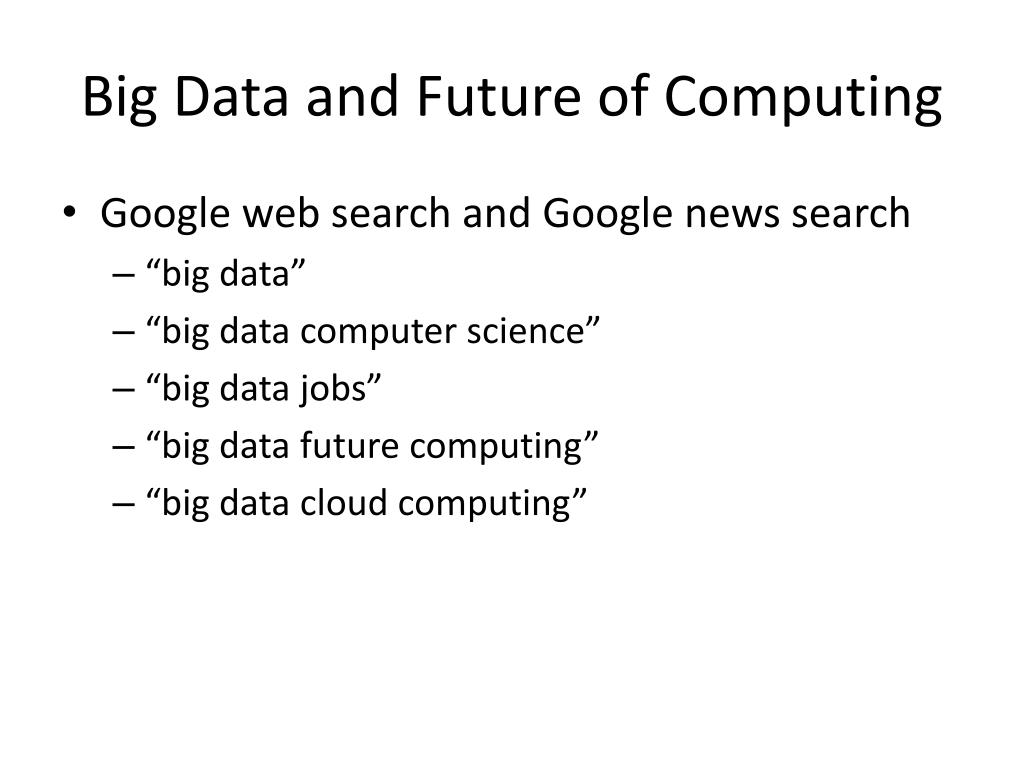 Big Data and Future of Computing

• Google web search and Google news search
– “big data”
– “big data computer science”
– “big data jobs”
– “big data future computing”
– “big data cloud computing”